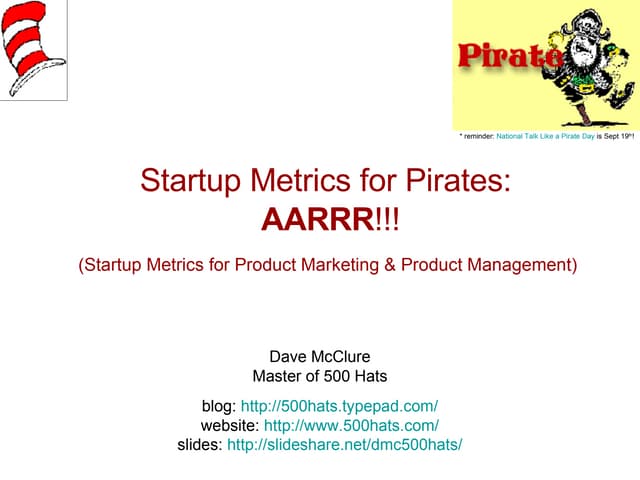 Pirate

* reminder: National Talk Like a Pirate Day is Sept 19th!

Startup Metrics for Pirates:
AARRR!!!

(Startup Metrics for Product Marketing & Product Management)

Dave McClure
Master of 500 Hats

blog: http://500hats.typepad.com/
website: http://www.500hats.com/
slides: http://slideshare.net/dmc500hats/